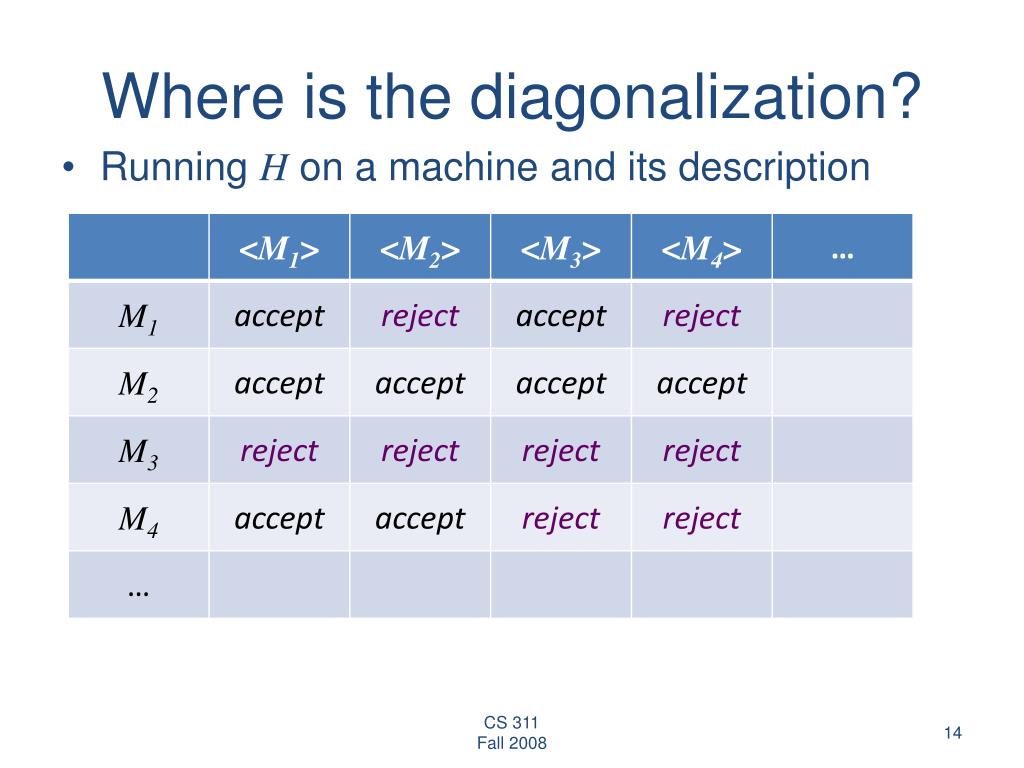 Where is the diagonalization?

• Running $H$ on a machine and its description

| | $<M_1>$ | $<M_2>$ | $<M_3>$ | $<M_4>$ | … |
|---|---|---|---|---|---|
| $M_1$ | accept | reject | accept | reject | |
| $M_2$ | accept | accept | accept | accept | |
| $M_3$ | reject | reject | reject | reject | |
| $M_4$ | accept | accept | reject | reject | |
| … | | | | | |

CS 311
Fall 2008

14